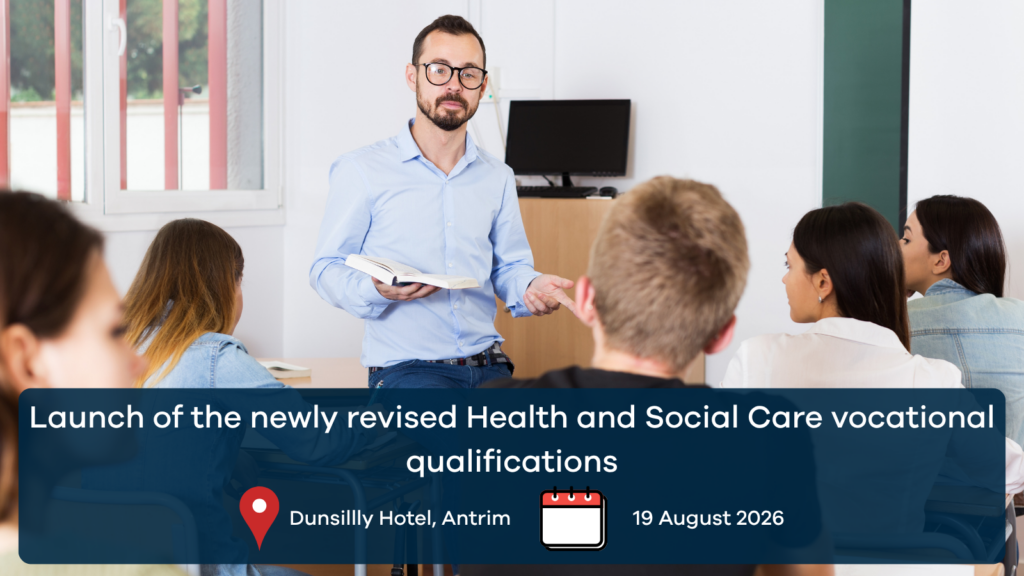 Launch of the newly revised Health and Social Care vocational qualifications

Dunsillly Hotel, Antrim

19 August 2026